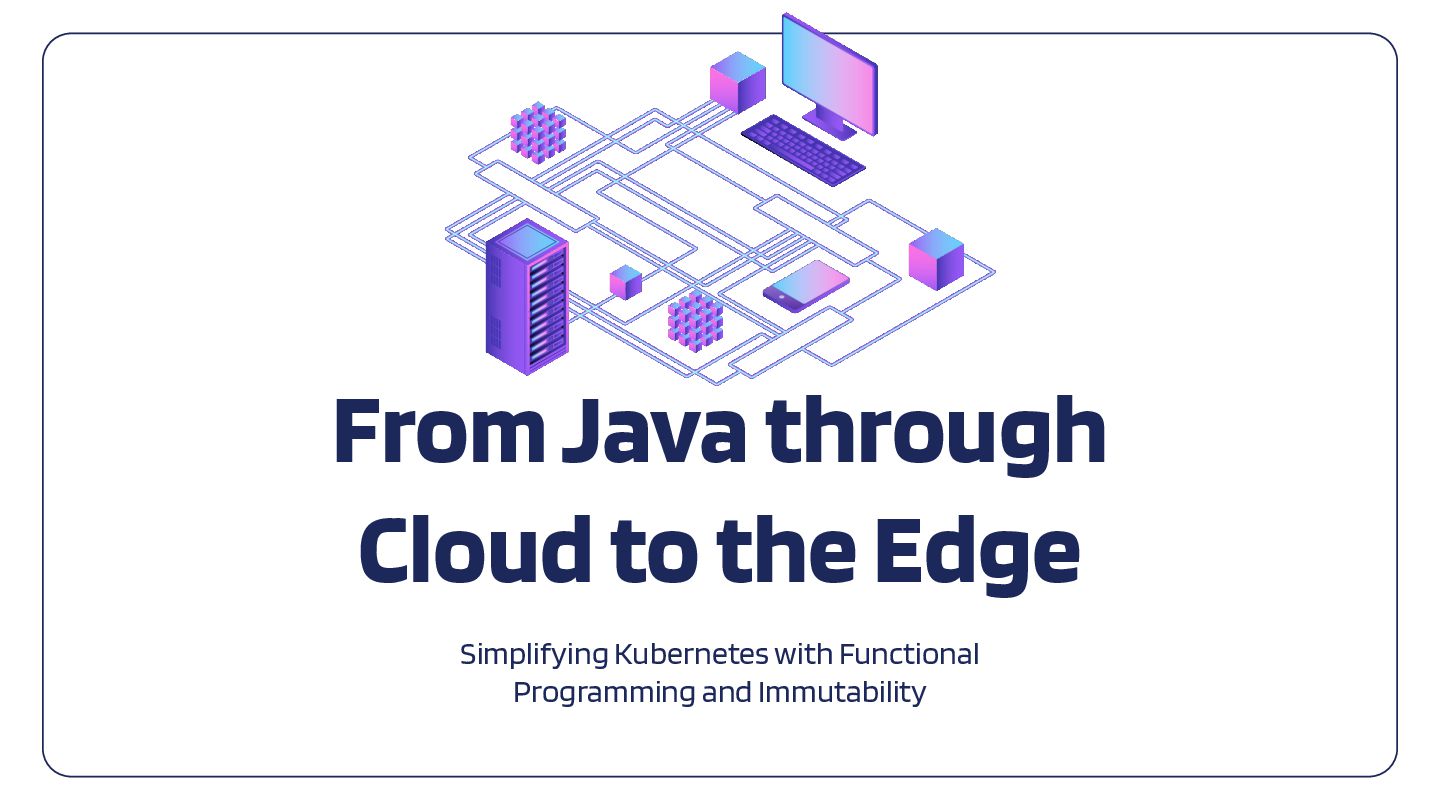 From Java through Cloud to the Edge

Simplifying Kubernetes with Functional Programming and Immutability